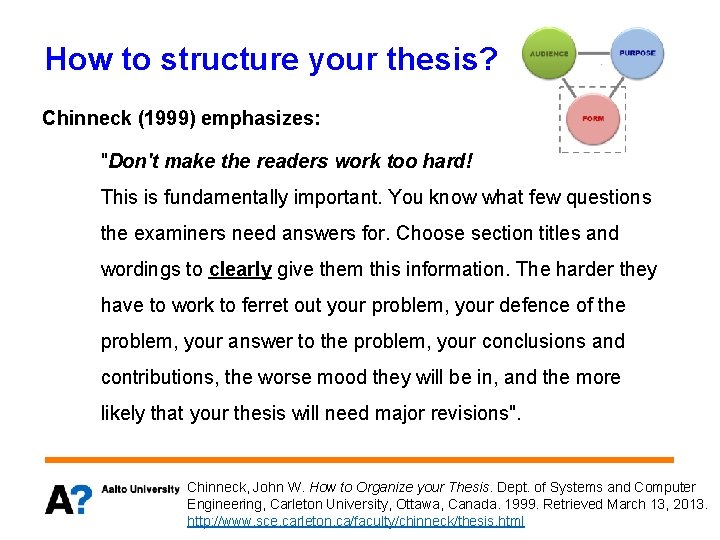 How to structure your thesis?

AUDIENCE
PURPOSE
FORM

Chinneck (1999) emphasizes:

"Don't make the readers work too hard!
This is fundamentally important. You know what few questions the examiners need answers for. Choose section titles and wordings to clearly give them this information. The harder they have to work to ferret out your problem, your defence of the problem, your answer to the problem, your conclusions and contributions, the worse mood they will be in, and the more likely that your thesis will need major revisions".

A? Aalto University

Chinneck, John W. How to Organize your Thesis. Dept. of Systems and Computer Engineering, Carleton University, Ottawa, Canada. 1999. Retrieved March 13, 2013. http://www.sce.carleton.ca/faculty/chinneck/thesis.html